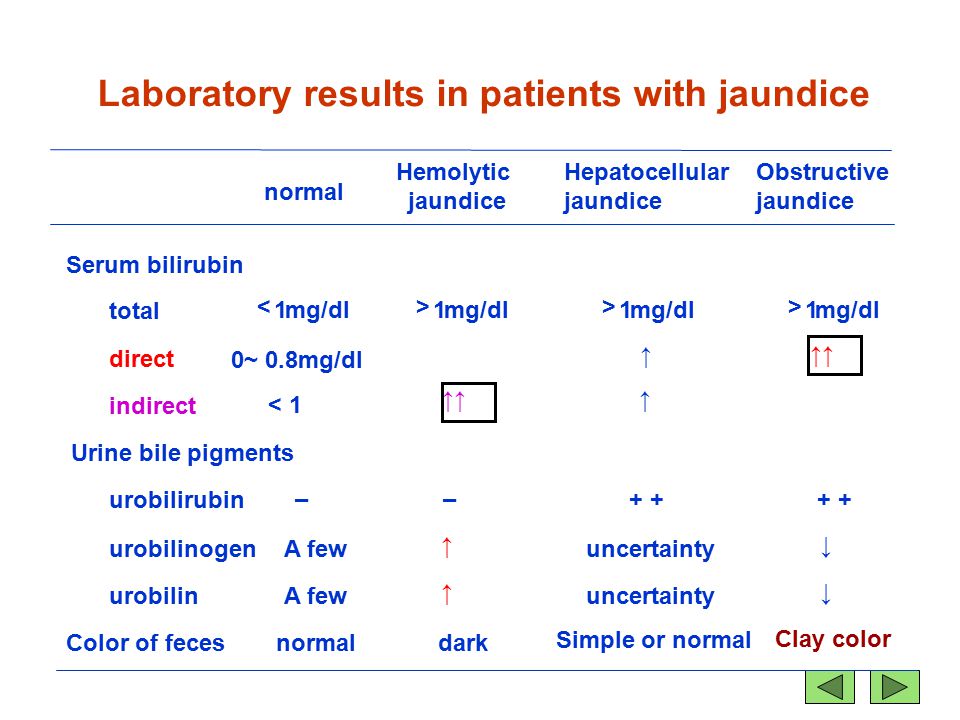 Laboratory results in patients with jaundice

| | normal | Hemolytic jaundice | Hepatocellular jaundice | Obstructive jaundice |
|---|---|---|---|---|
| Serum bilirubin | | | | |
| total | < 1mg/dl | > 1mg/dl | > 1mg/dl | > 1mg/dl |
| direct | 0~ 0.8mg/dl | | ↑ | ↑↑ |
| indirect | < 1 | ↑↑ | ↑ | |
| Urine bile pigments | | | | |
| urobilirubin | – | – | + + | + + |
| urobilinogen | A few | ↑ | uncertainty | ↓ |
| urobilin | A few | ↑ | uncertainty | ↓ |
| Color of feces | normal | dark | Simple or normal | Clay color |